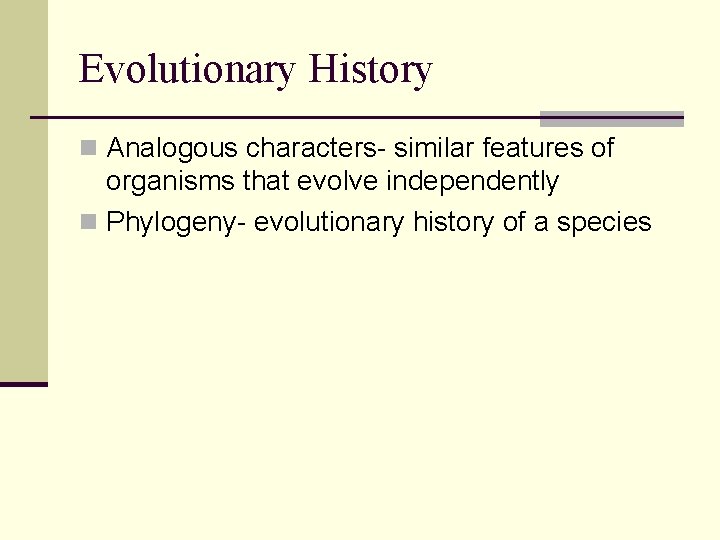 Evolutionary History

Analogous characters- similar features of organisms that evolve independently

Phylogeny- evolutionary history of a species